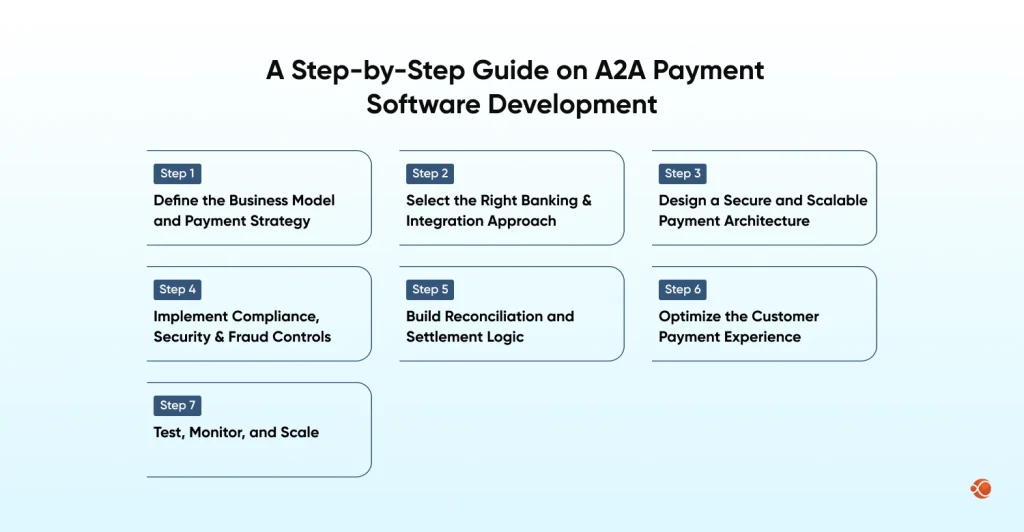 A Step-by-Step Guide on A2A Payment Software Development

Step 1
Define the Business Model and Payment Strategy

Step 2
Select the Right Banking & Integration Approach

Step 3
Design a Secure and Scalable Payment Architecture

Step 4
Implement Compliance, Security & Fraud Controls

Step 5
Build Reconciliation and Settlement Logic

Step 6
Optimize the Customer Payment Experience

Step 7
Test, Monitor, and Scale